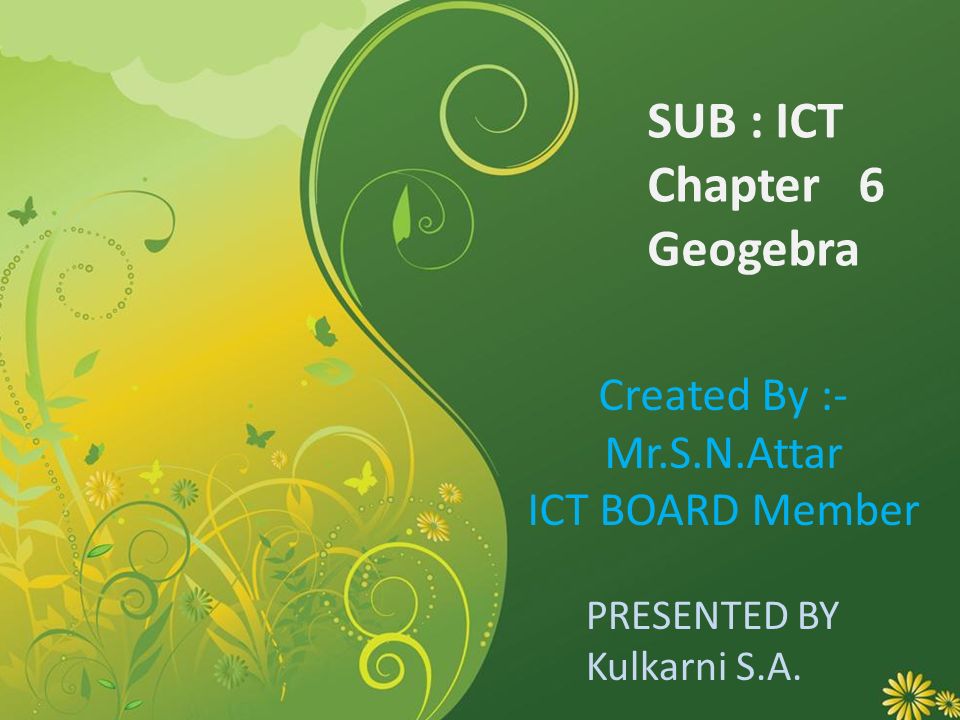 SUB : ICT
Chapter 6
Geogebra

Created By :-
Mr.S.N.Attar
ICT BOARD Member

PRESENTED BY
Kulkarni S.A.